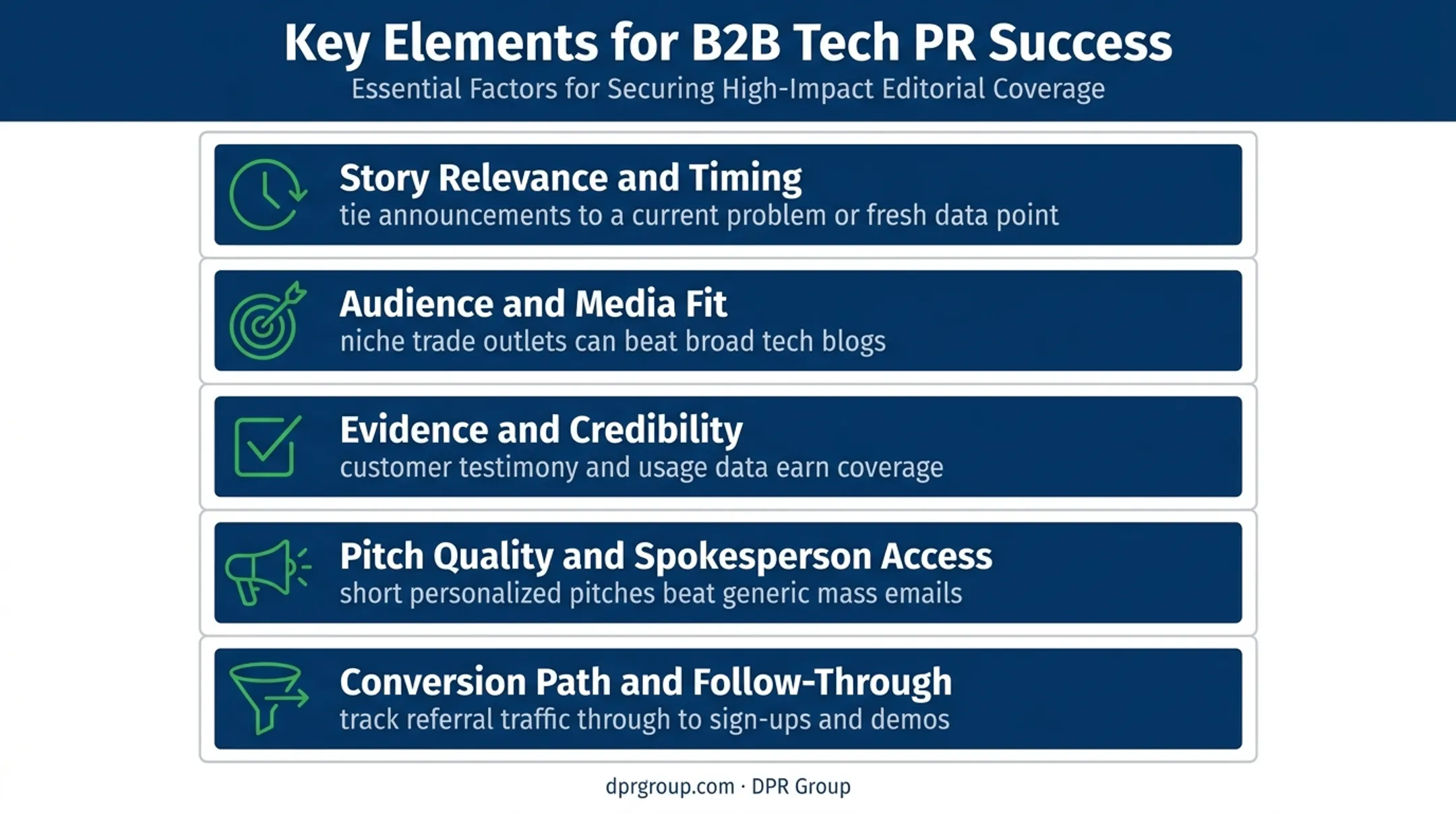 Key Elements for B2B Tech PR Success
Essential Factors for Securing High-Impact Editorial Coverage

Story Relevance and Timing
tie announcements to a current problem or fresh data point

Audience and Media Fit
niche trade outlets can beat broad tech blogs

Evidence and Credibility
customer testimony and usage data earn coverage

Pitch Quality and Spokesperson Access
short personalized pitches beat generic mass emails

Conversion Path and Follow-Through
track referral traffic through to sign-ups and demos

dprgroup.com · DPR Group